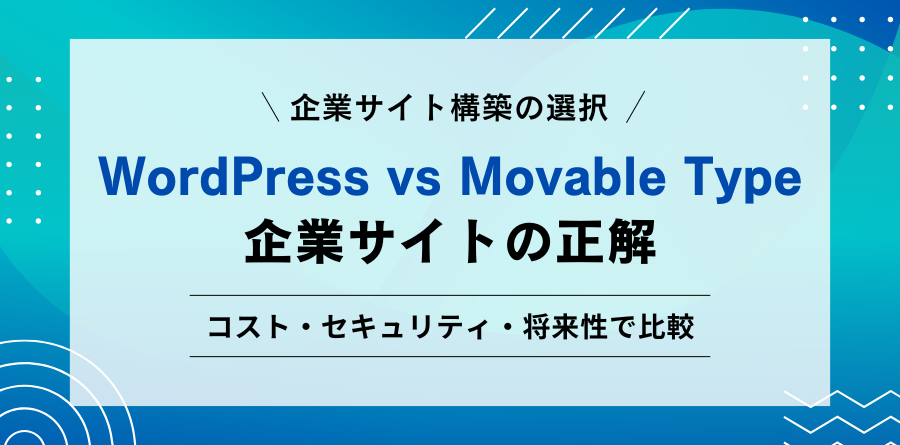 ＼ 企業サイト構築の選択 ／

WordPress vs Movable Type
企業サイトの正解

コスト・セキュリティ・将来性で比較